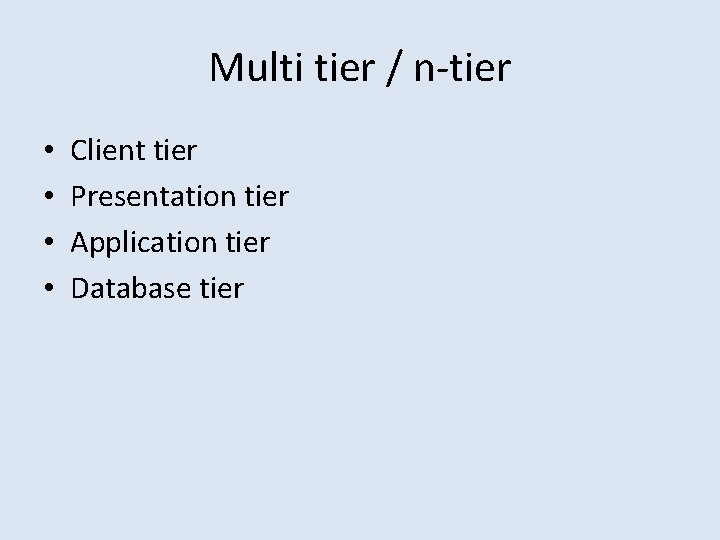 Multi tier / n-tier

• Client tier
• Presentation tier
• Application tier
• Database tier